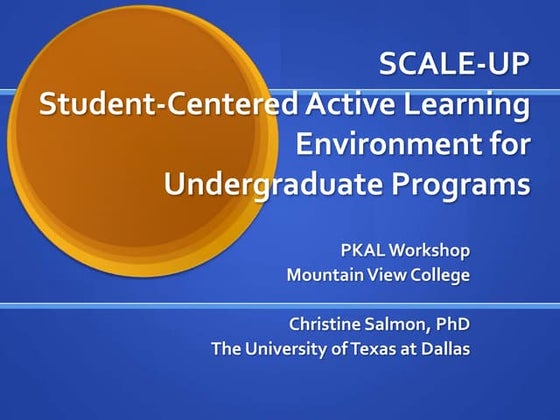 SCALE-UP
Student-Centered Active Learning Environment for Undergraduate Programs

PKAL Workshop
Mountain View College

Christine Salmon, PhD
The University of Texas at Dallas